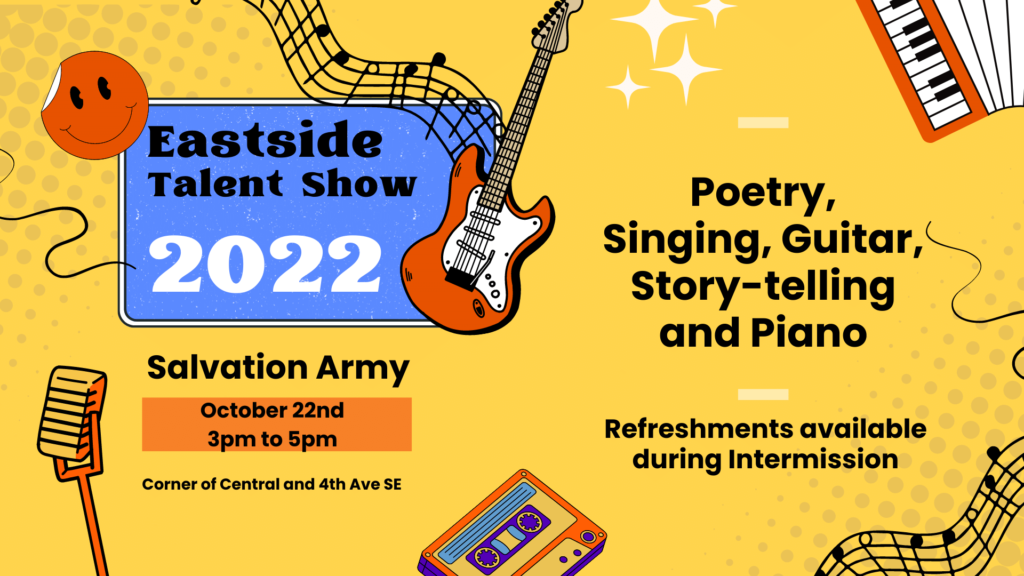 Eastside Talent Show

2022

Salvation Army

October 22nd
3pm to 5pm

Corner of Central and 4th Ave SE

Poetry, Singing, Guitar, Story-telling and Piano

Refreshments available during Intermission